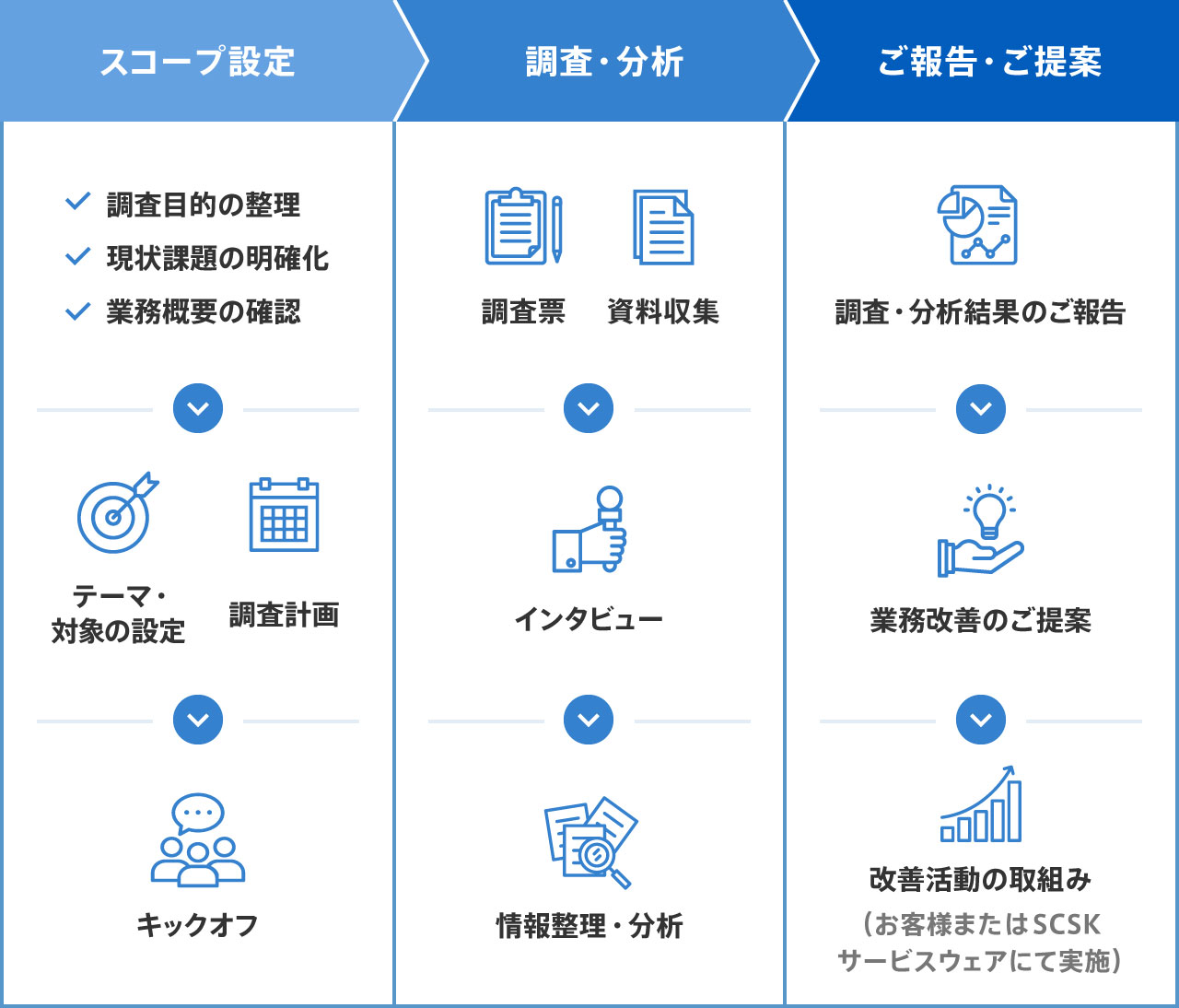 スコープ設定

調査目的の整理
現状課題の明確化
業務概要の確認

テーマ・対象の設定

調査計画

キックオフ

調査・分析

調査票

資料収集

インタビュー

情報整理・分析

ご報告・ご提案

調査・分析結果のご報告

業務改善のご提案

改善活動の取組み
（お客様またはSCSKサービスウェアにて実施）